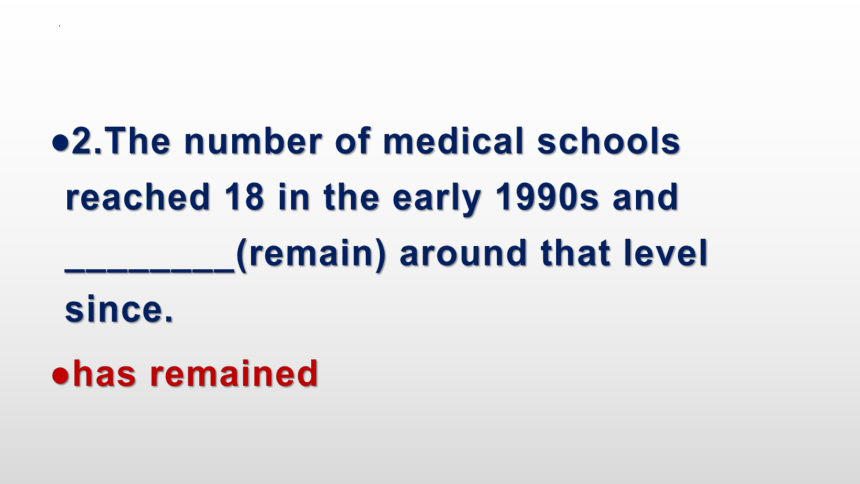 ●2.The number of medical schools reached 18 in the early 1990s and ________(remain) around that level since.

●has remained